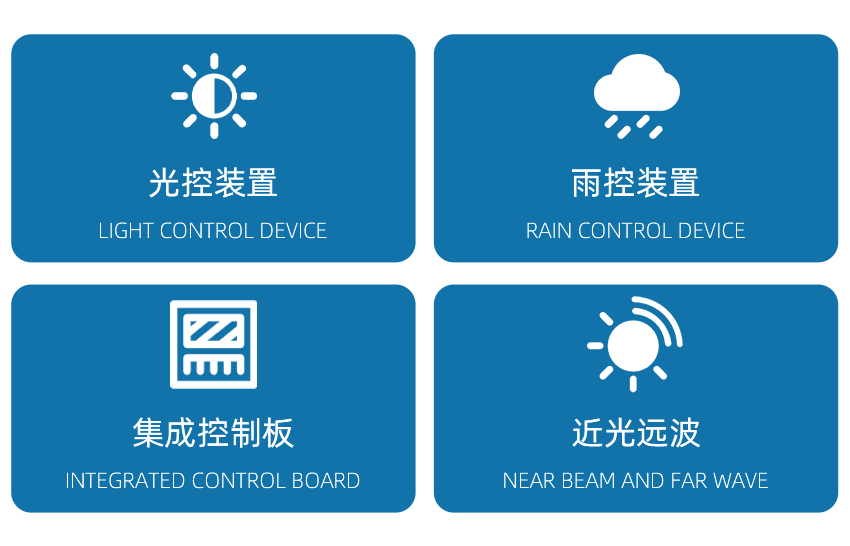 光控装置

LIGHT CONTROL DEVICE

雨控装置

RAIN CONTROL DEVICE

集成控制板

INTEGRATED CONTROL BOARD

近光远波

NEAR BEAM AND FAR WAVE